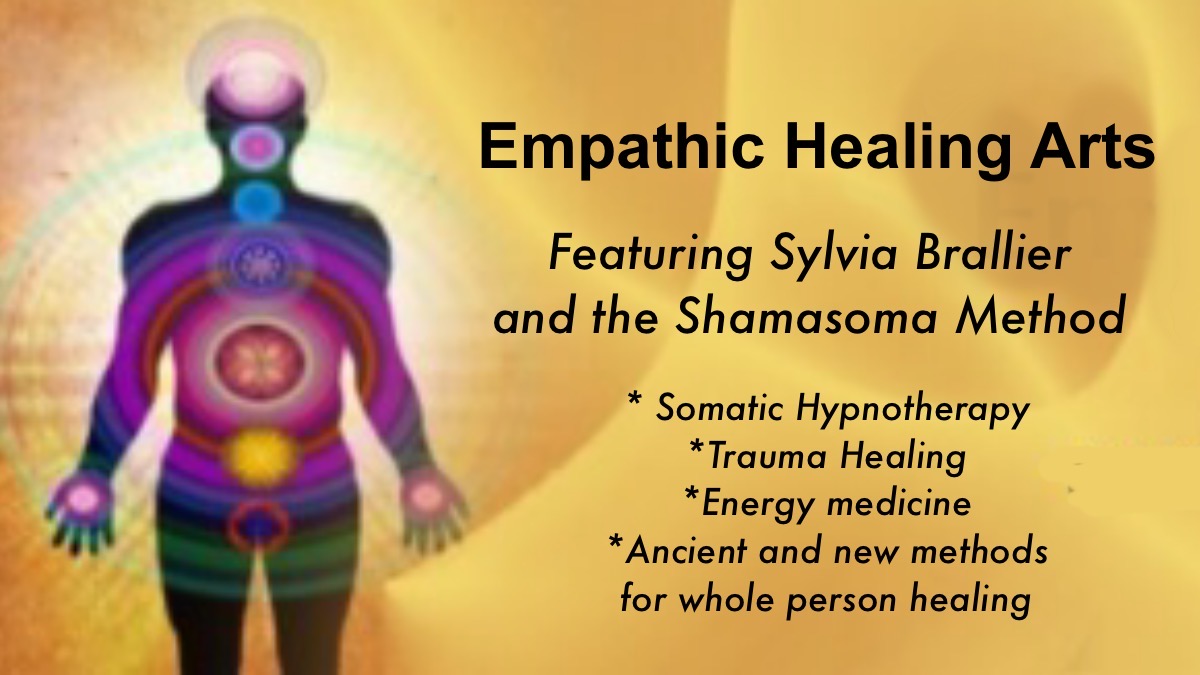 Empathic Healing Arts

Featuring Sylvia Brallier and the Shamasoma Method

* Somatic Hypnotherapy
*Trauma Healing
*Energy medicine
*Ancient and new methods for whole person healing